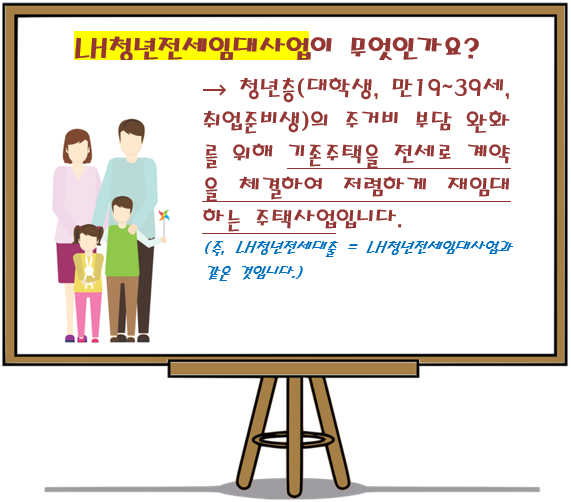 LH청년전세임대사업이 무엇인가요?

→ 청년층(대학생, 만19~39세, 취업준비생)의 주거비 부담 완화를 위해 기존주택을 전세로 계약을 체결하여 저렴하게 재임대하는 주택사업입니다.

(즉, LH청년전세대출 = LH청년전세임대사업과 같은 것입니다.)